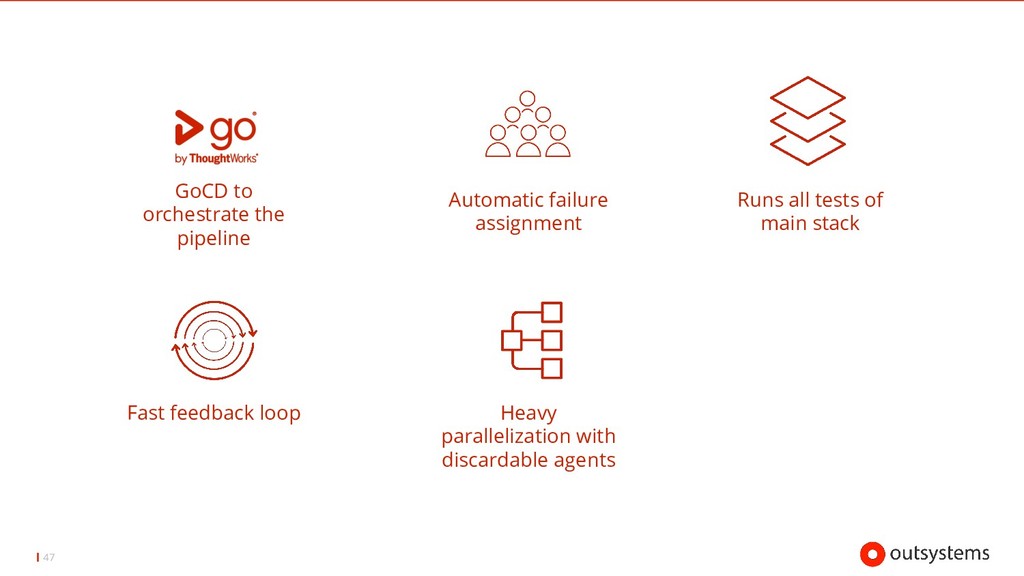 go
by ThoughtWorks

GoCD to orchestrate the pipeline

Automatic failure assignment

Runs all tests of main stack

Fast feedback loop

Heavy parallelization with discardable agents

47

outsystems